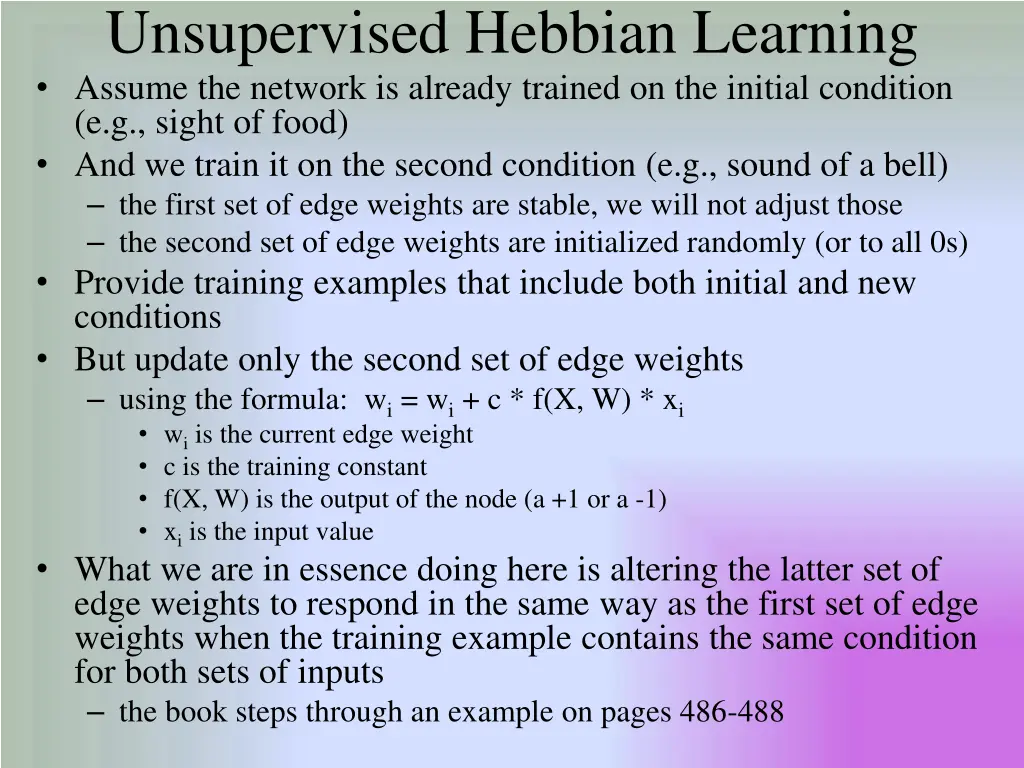 Unsupervised Hebbian Learning

• Assume the network is already trained on the initial condition (e.g., sight of food)
• And we train it on the second condition (e.g., sound of a bell)
– the first set of edge weights are stable, we will not adjust those
– the second set of edge weights are initialized randomly (or to all 0s)
• Provide training examples that include both initial and new conditions
• But update only the second set of edge weights
– using the formula: $w_i = w_i + c * f(X, W) * x_i$
• $w_i$ is the current edge weight
• c is the training constant
• f(X, W) is the output of the node (a +1 or a -1)
• $x_i$ is the input value
• What we are in essence doing here is altering the latter set of edge weights to respond in the same way as the first set of edge weights when the training example contains the same condition for both sets of inputs
– the book steps through an example on pages 486-488